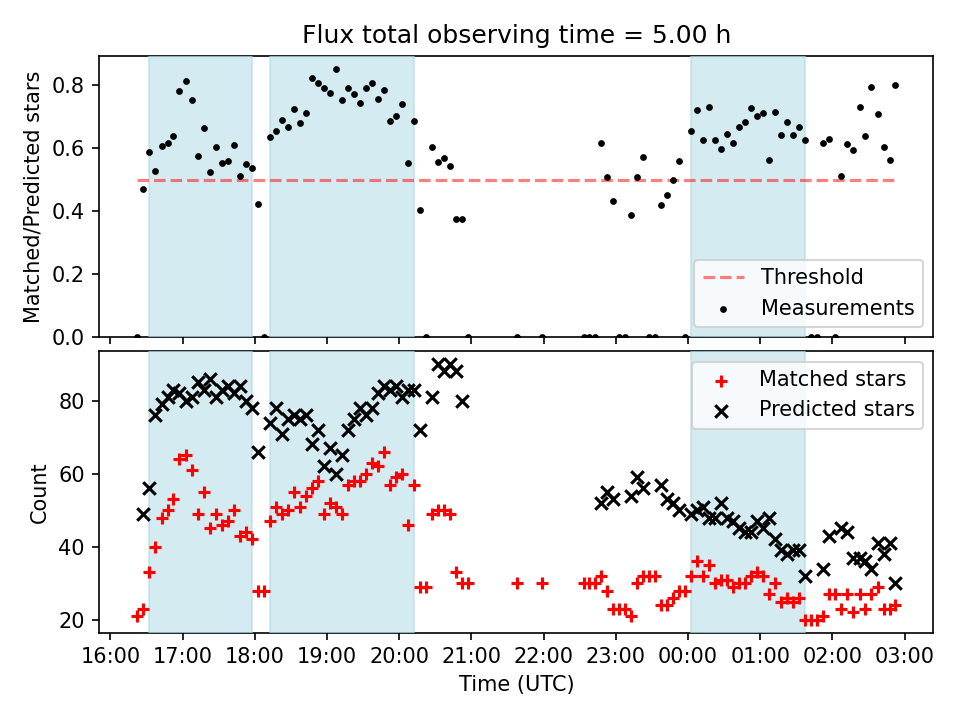 Flux total observing time = 5.00 h

Matched/Predicted stars

0.8
0.6
0.4
0.2
0.0

Threshold
Measurements

Count

80
60
40
20

Matched stars
Predicted stars

16:00 17:00 18:00 19:00 20:00 21:00 22:00 23:00 00:00 01:00 02:00 03:00

Time (UTC)